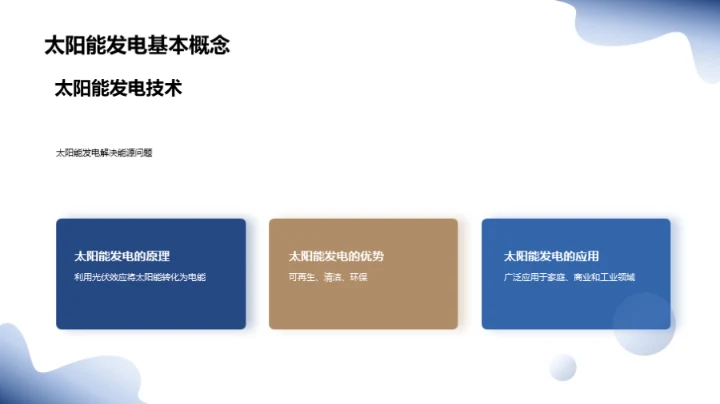 太阳能发电基本概念

太阳能发电技术

太阳能发电解决能源问题

太阳能发电的原理

利用光伏效应将太阳能转化为电能

太阳能发电的优势

可再生、清洁、环保

太阳能发电的应用

广泛应用于家庭、商业和工业领域